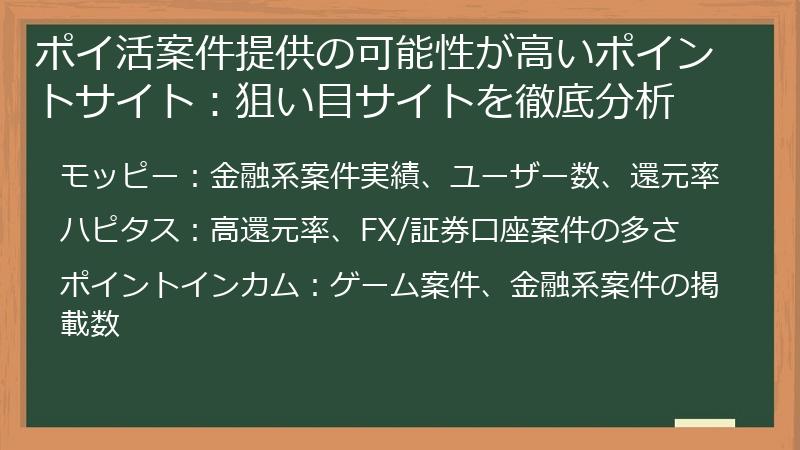 ポイ活案件提供の可能性が高いポイントサイト：狙い目サイトを徹底分析

モッピー：金融系案件実績、ユーザー数、還元率

ハピタス：高還元率、FX/証券口座案件の多さ

ポイントインカム：ゲーム案件、金融系案件の掲載数